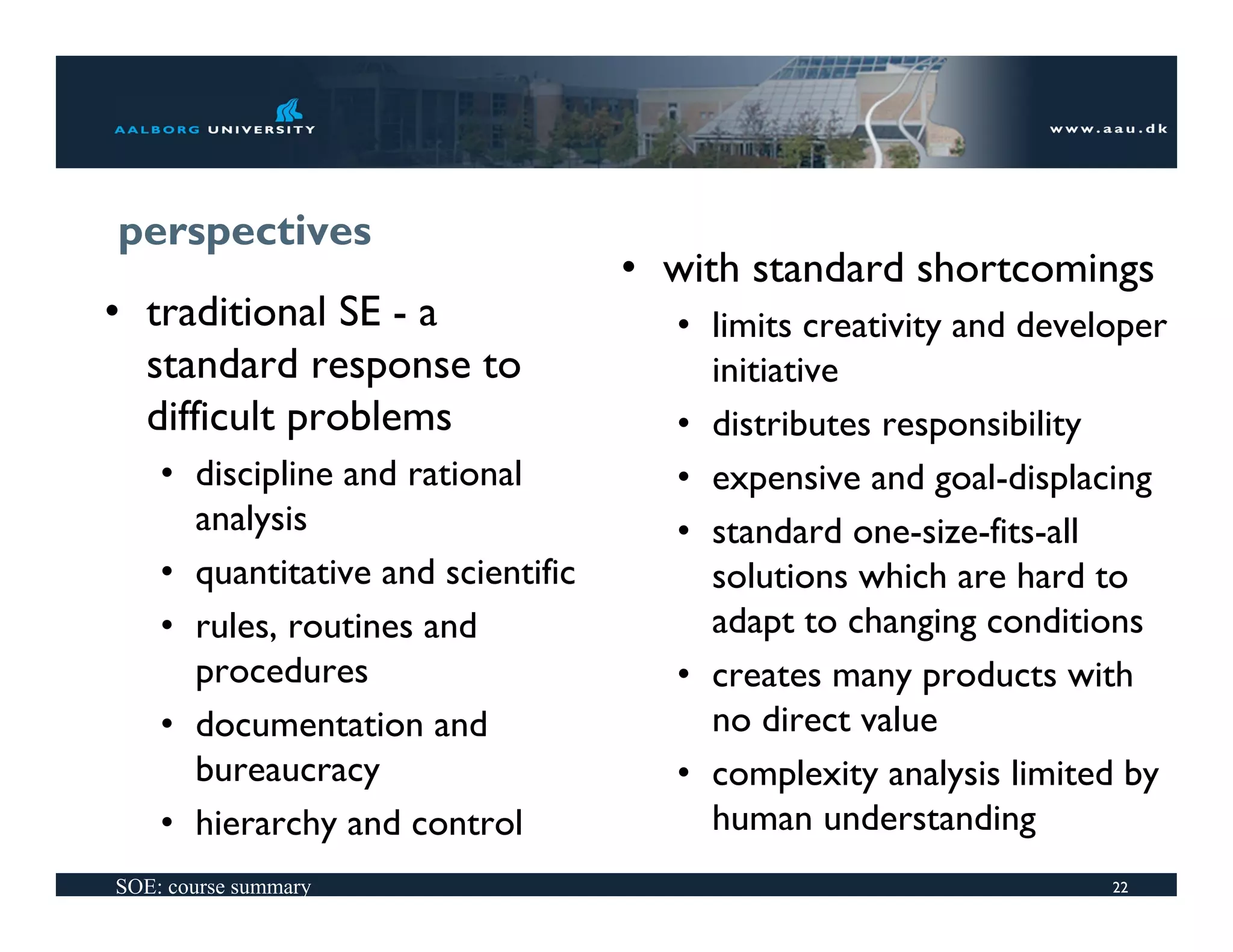 AALBORG UNIVERSITY

www.aau.dk

perspectives

• traditional SE - a standard response to difficult problems
  • discipline and rational analysis
  • quantitative and scientific
  • rules, routines and procedures
  • documentation and bureaucracy
  • hierarchy and control

• with standard shortcomings
  • limits creativity and developer initiative
  • distributes responsibility
  • expensive and goal-displacing
  • standard one-size-fits-all solutions which are hard to adapt to changing conditions
  • creates many products with no direct value
  • complexity analysis limited by human understanding

SOE: course summary

22